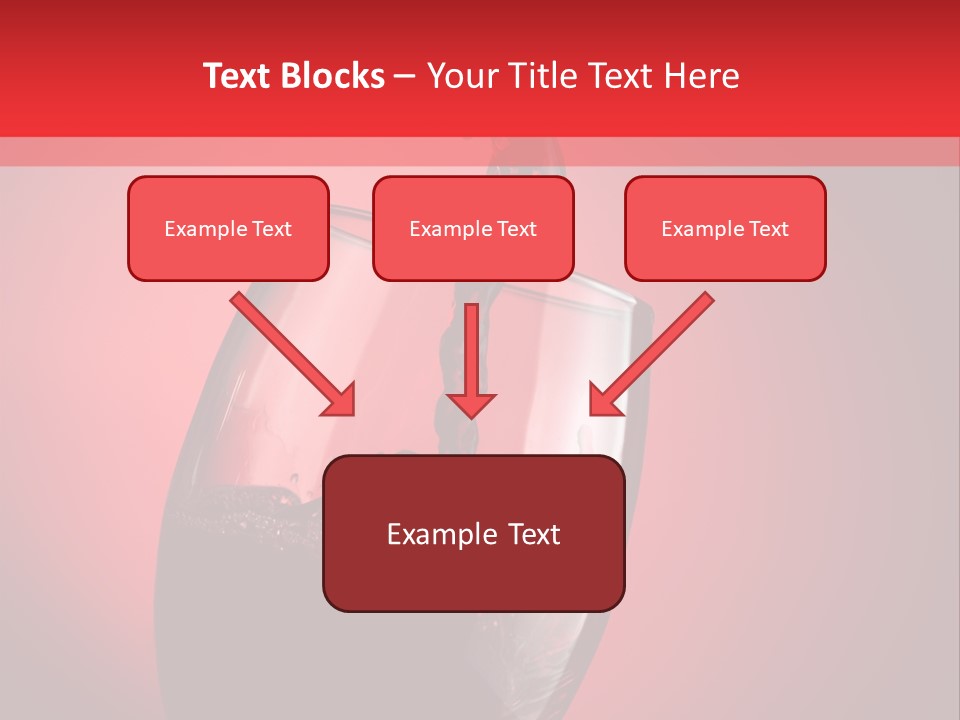 Text Blocks – Your Title Text Here

Example Text

Example Text

Example Text

Example Text